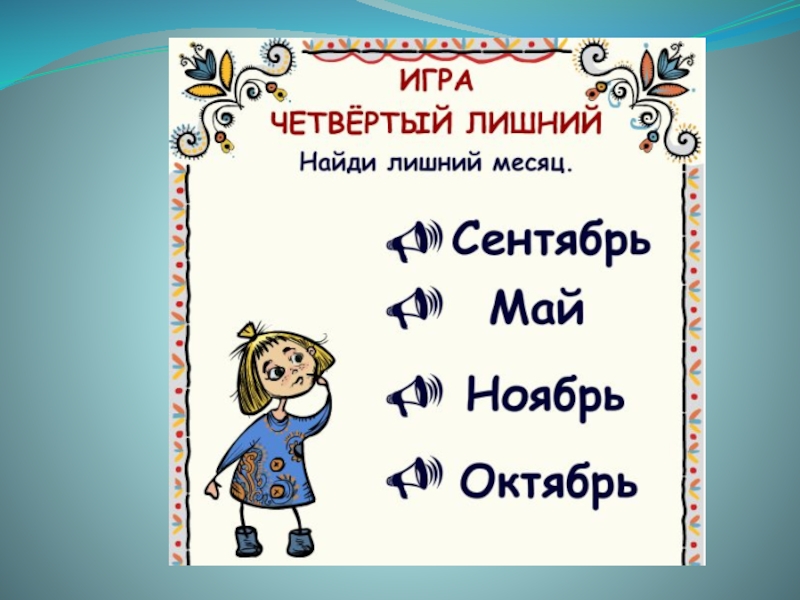 ИГРА
ЧЕТВЁРТЫЙ ЛИШНИЙ
Найди лишний месяц.

Сентябрь

Май

Ноябрь

Октябрь